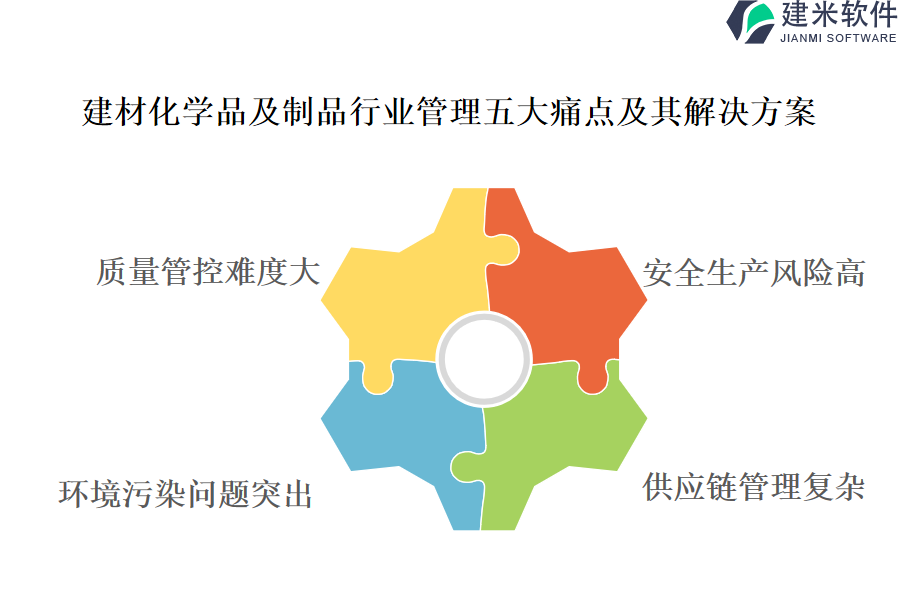 建米软件
JIANMI SOFTWARE

建材化学品及制品行业管理五大痛点及其解决方案

质量管控难度大

安全生产风险高

环境污染问题突出

供应链管理复杂